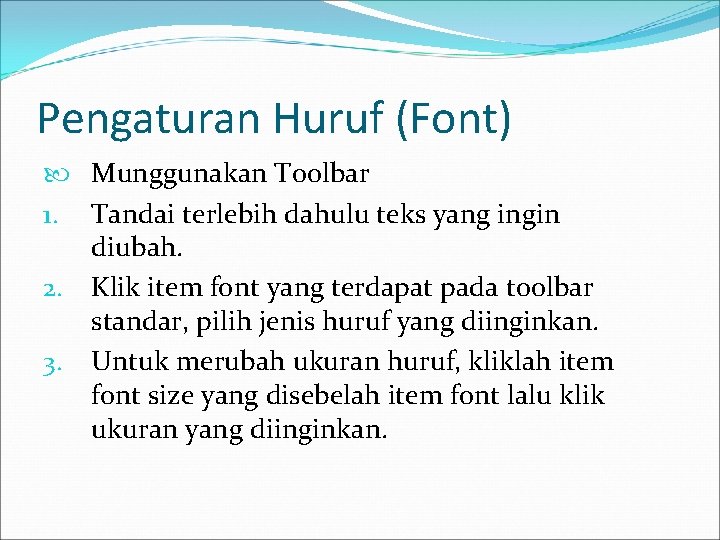 Pengaturan Huruf (Font)

Munggunakan Toolbar

1. Tandai terlebih dahulu teks yang ingin diubah.
2. Klik item font yang terdapat pada toolbar standar, pilih jenis huruf yang diinginkan.
3. Untuk merubah ukuran huruf, kliklah item font size yang disebelah item font lalu klik ukuran yang diinginkan.